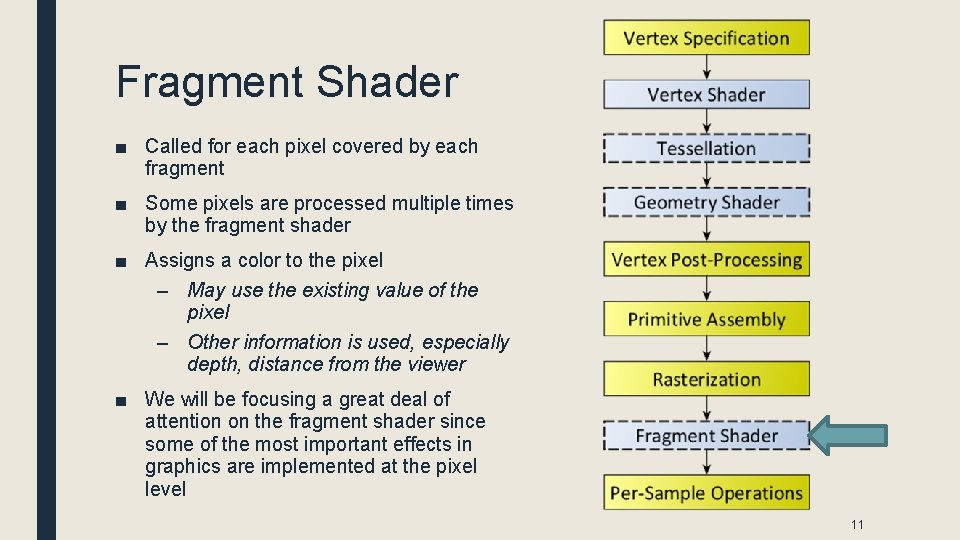 Fragment Shader

■ Called for each pixel covered by each fragment

■ Some pixels are processed multiple times by the fragment shader

■ Assigns a color to the pixel

– May use the existing value of the pixel

– Other information is used, especially depth, distance from the viewer

■ We will be focusing a great deal of attention on the fragment shader since some of the most important effects in graphics are implemented at the pixel level

Vertex Specification

Vertex Shader

Tessellation

Geometry Shader

Vertex Post-Processing

Primitive Assembly

Rasterization

Fragment Shader

Per-Sample Operations

11